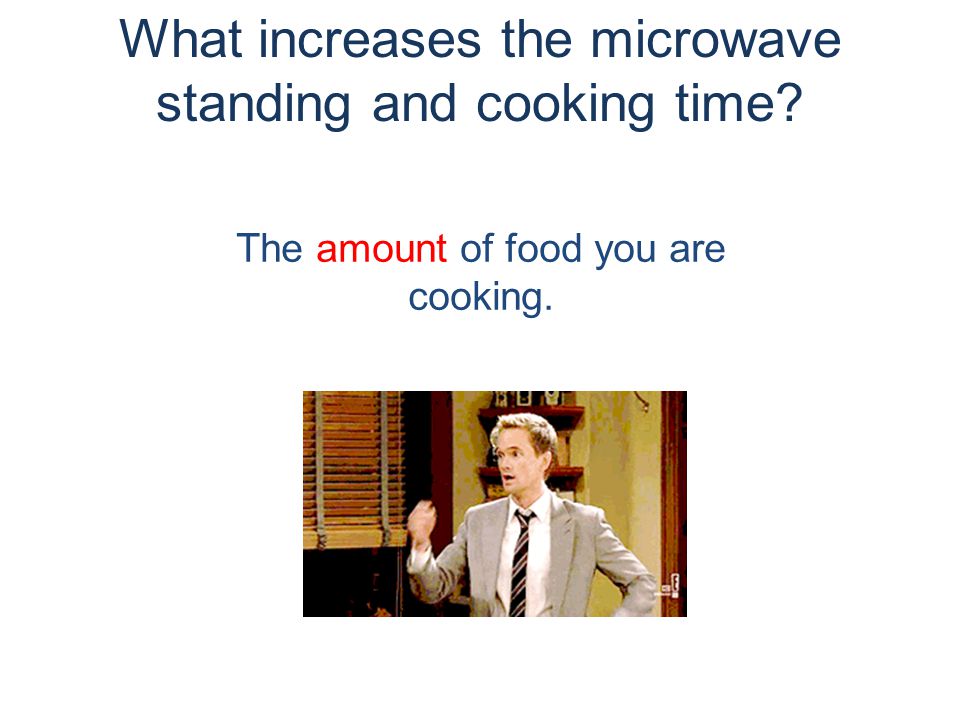 What increases the microwave standing and cooking time?

The amount of food you are cooking.